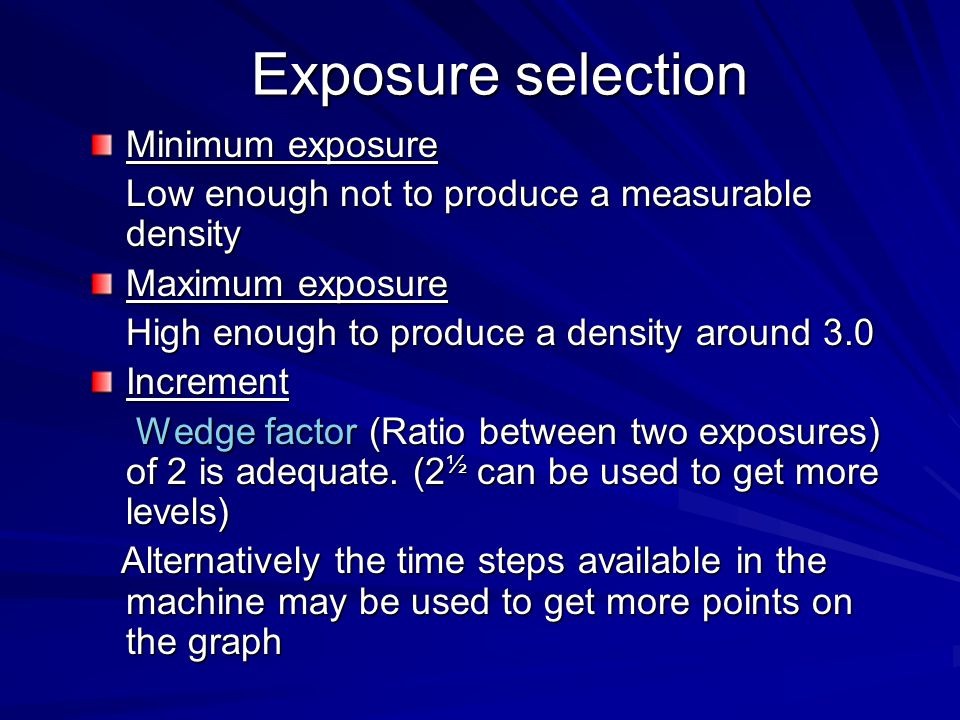 Exposure selection

Minimum exposure

Low enough not to produce a measurable density

Maximum exposure

High enough to produce a density around 3.0

Increment

Wedge factor (Ratio between two exposures) of 2 is adequate. ($2^{½}$ can be used to get more levels)

Alternatively the time steps available in the machine may be used to get more points on the graph